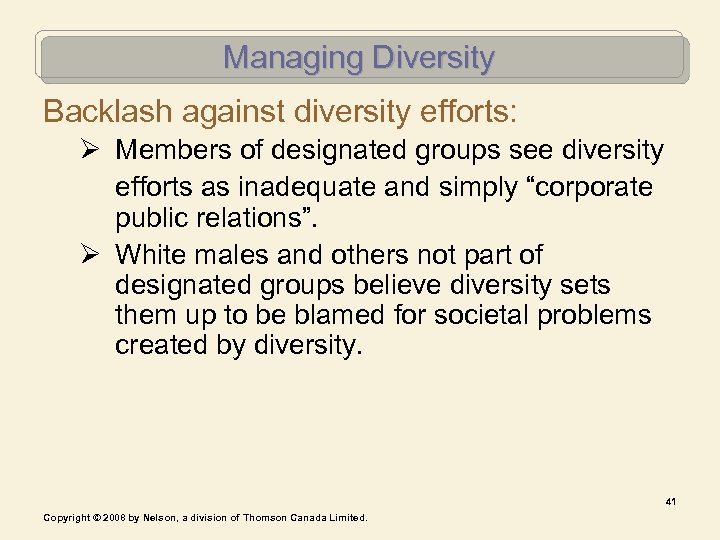 Managing Diversity

Backlash against diversity efforts:

➢ Members of designated groups see diversity efforts as inadequate and simply “corporate public relations”.

➢ White males and others not part of designated groups believe diversity sets them up to be blamed for societal problems created by diversity.

41

Copyright © 2008 by Nelson, a division of Thomson Canada Limited.